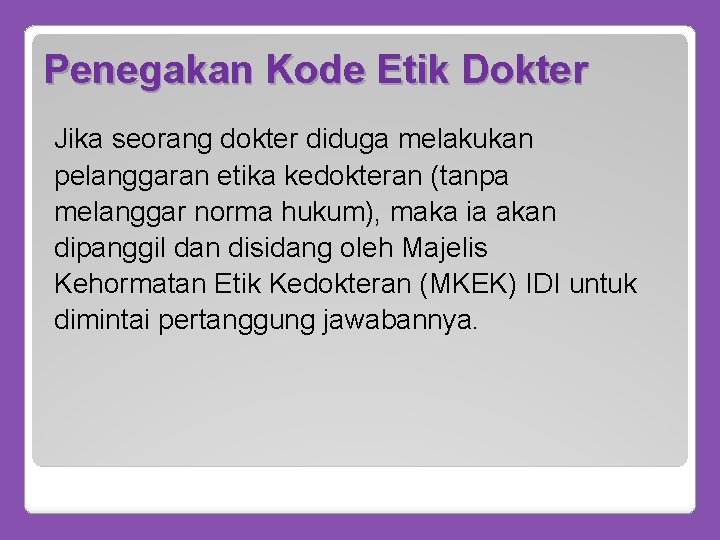 Penegakan Kode Etik Dokter

Jika seorang dokter diduga melakukan pelanggaran etika kedokteran (tanpa melanggar norma hukum), maka ia akan dipanggil dan disidang oleh Majelis Kehormatan Etik Kedokteran (MKEK) IDI untuk dimintai pertanggung jawabannya.